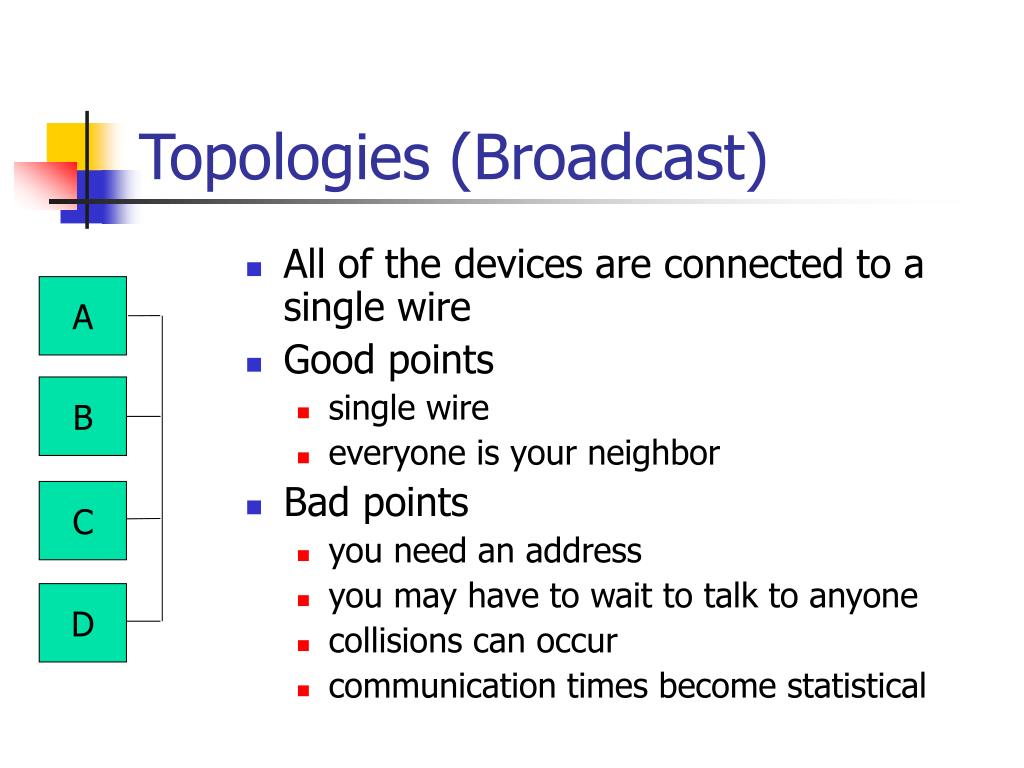 Topologies (Broadcast)

A

B

C

D

- All of the devices are connected to a single wire
- Good points
  - single wire
  - everyone is your neighbor
- Bad points
  - you need an address
  - you may have to wait to talk to anyone
  - collisions can occur
  - communication times become statistical